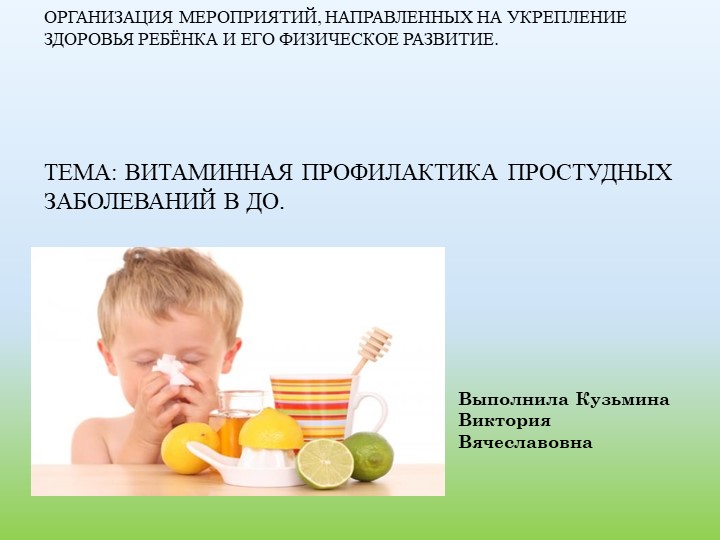 ОРГАНИЗАЦИЯ МЕРОПРИЯТИЙ, НАПРАВЛЕННЫХ НА УКРЕПЛЕНИЕ ЗДОРОВЬЯ РЕБЁНКА И ЕГО ФИЗИЧЕСКОЕ РАЗВИТИЕ.

ТЕМА: ВИТАМИННАЯ ПРОФИЛАКТИКА ПРОСТУДНЫХ ЗАБОЛЕВАНИЙ В ДО.

Выполнила Кузьмина Виктория Вячеславовна